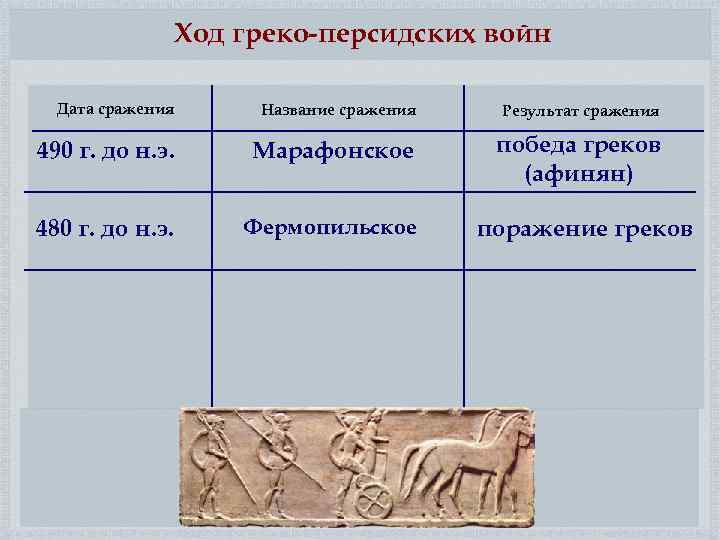 Ход греко-персидских войн

| Дата сражения | Название сражения | Результат сражения |
|---|---|---|
| 490 г. до н.э. | Марафонское | победа греков (афинян) |
| 480 г. до н.э. | Фермопильское | поражение греков |
| | | |